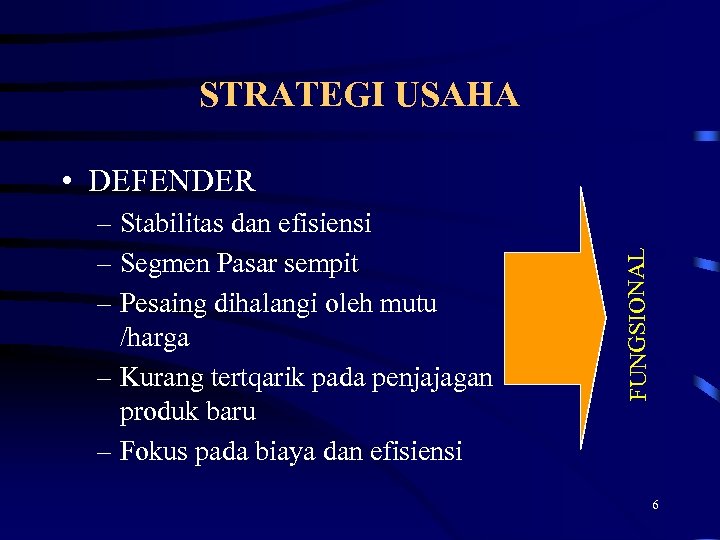 STRATEGI USAHA

• DEFENDER
– Stabilitas dan efisiensi
– Segmen Pasar sempit
– Pesaing dihalangi oleh mutu /harga
– Kurang tertqarik pada penjajagan produk baru
– Fokus pada biaya dan efisiensi

FUNGSIONAL

6